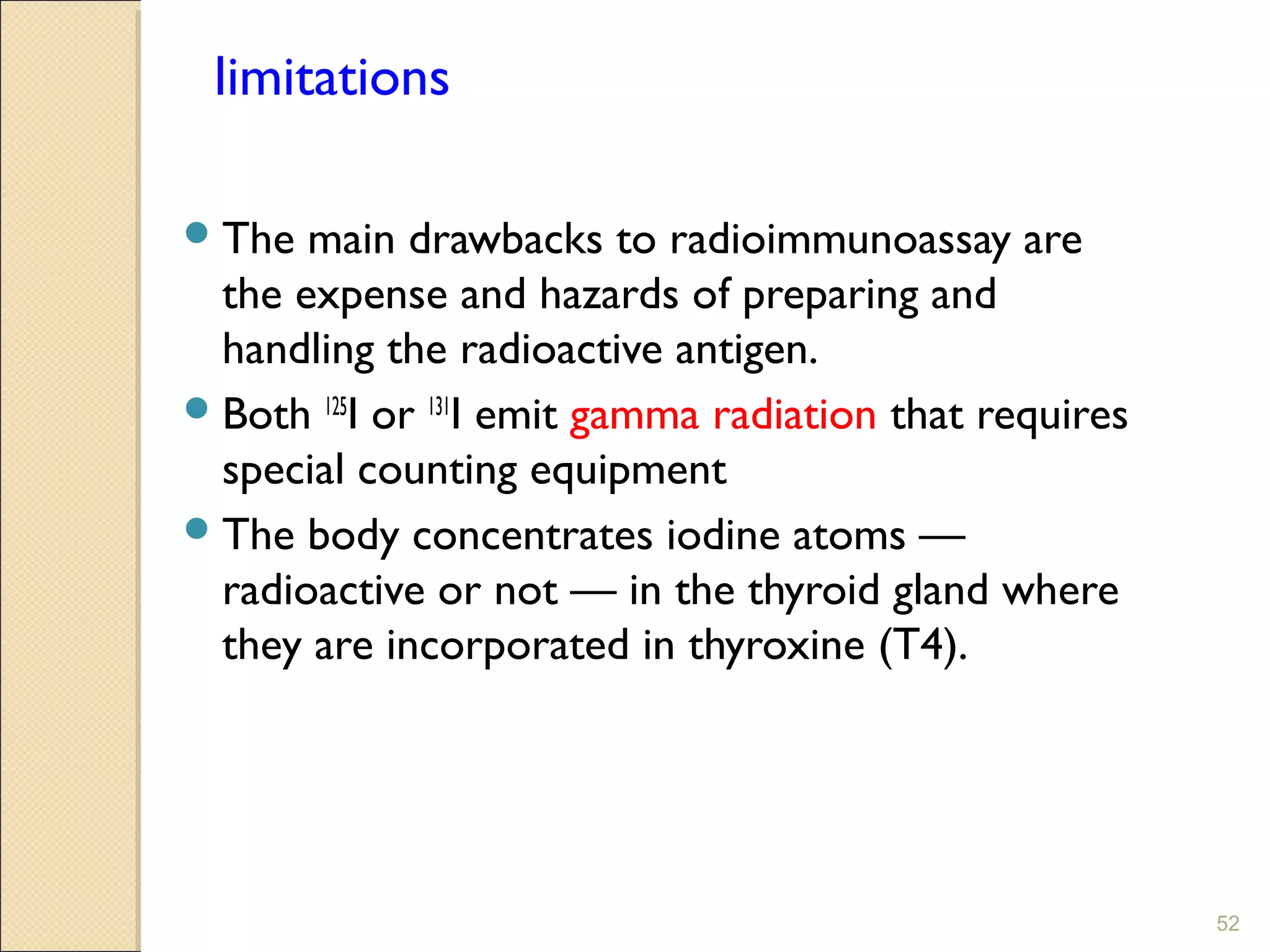 limitations

- The main drawbacks to radioimmunoassay are the expense and hazards of preparing and handling the radioactive antigen.
- Both $^{125}I$ or $^{131}I$ emit gamma radiation that requires special counting equipment
- The body concentrates iodine atoms — radioactive or not — in the thyroid gland where they are incorporated in thyroxine (T4).

52